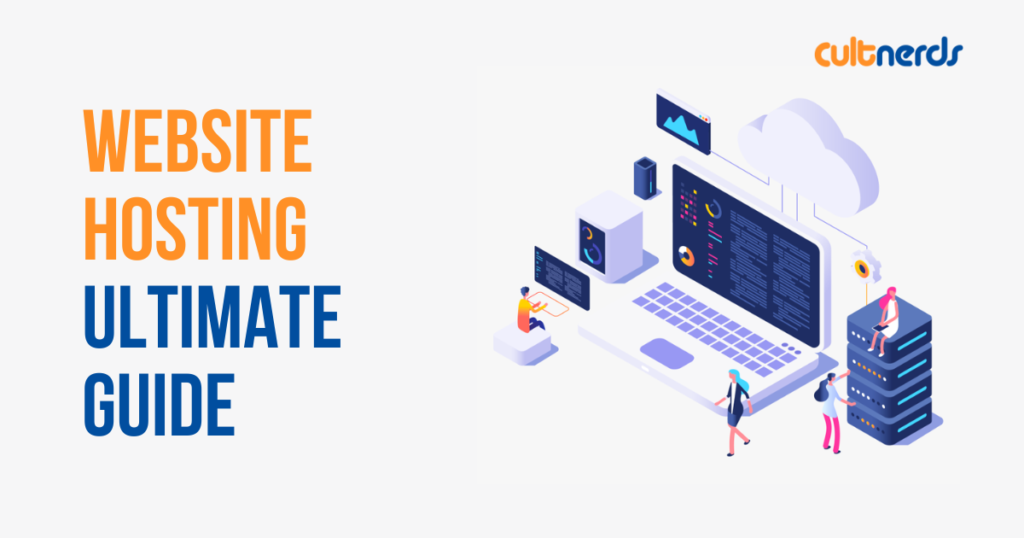 cultnerds

WEBSITE HOSTING ULTIMATE GUIDE